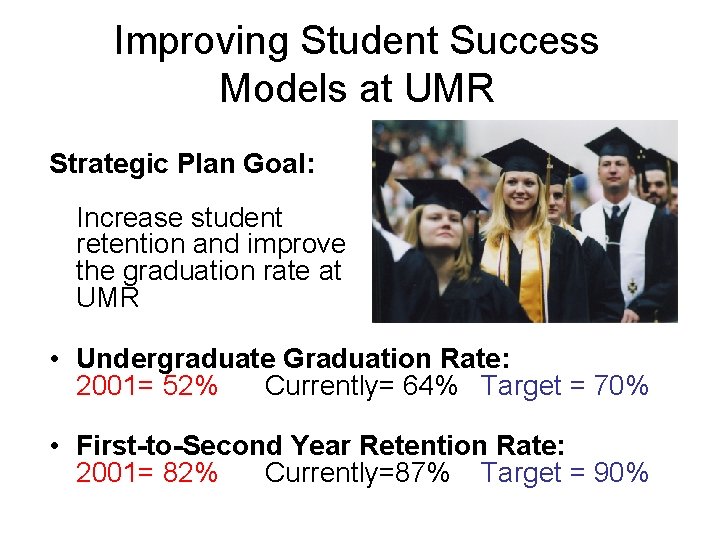 Improving Student Success Models at UMR

Strategic Plan Goal:

Increase student retention and improve the graduation rate at UMR

• Undergraduate Graduation Rate:
2001= 52%     Currently= 64%   Target = 70%

• First-to-Second Year Retention Rate:
2001= 82%     Currently=87%   Target = 90%